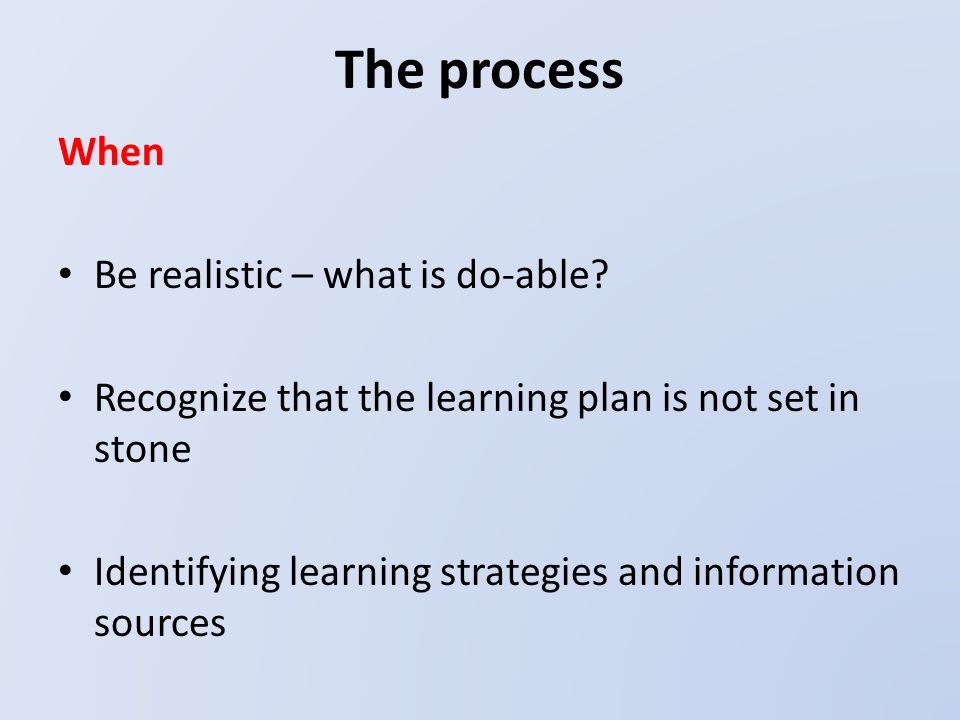 The process

When

• Be realistic – what is do-able?

• Recognize that the learning plan is not set in stone

• Identifying learning strategies and information sources